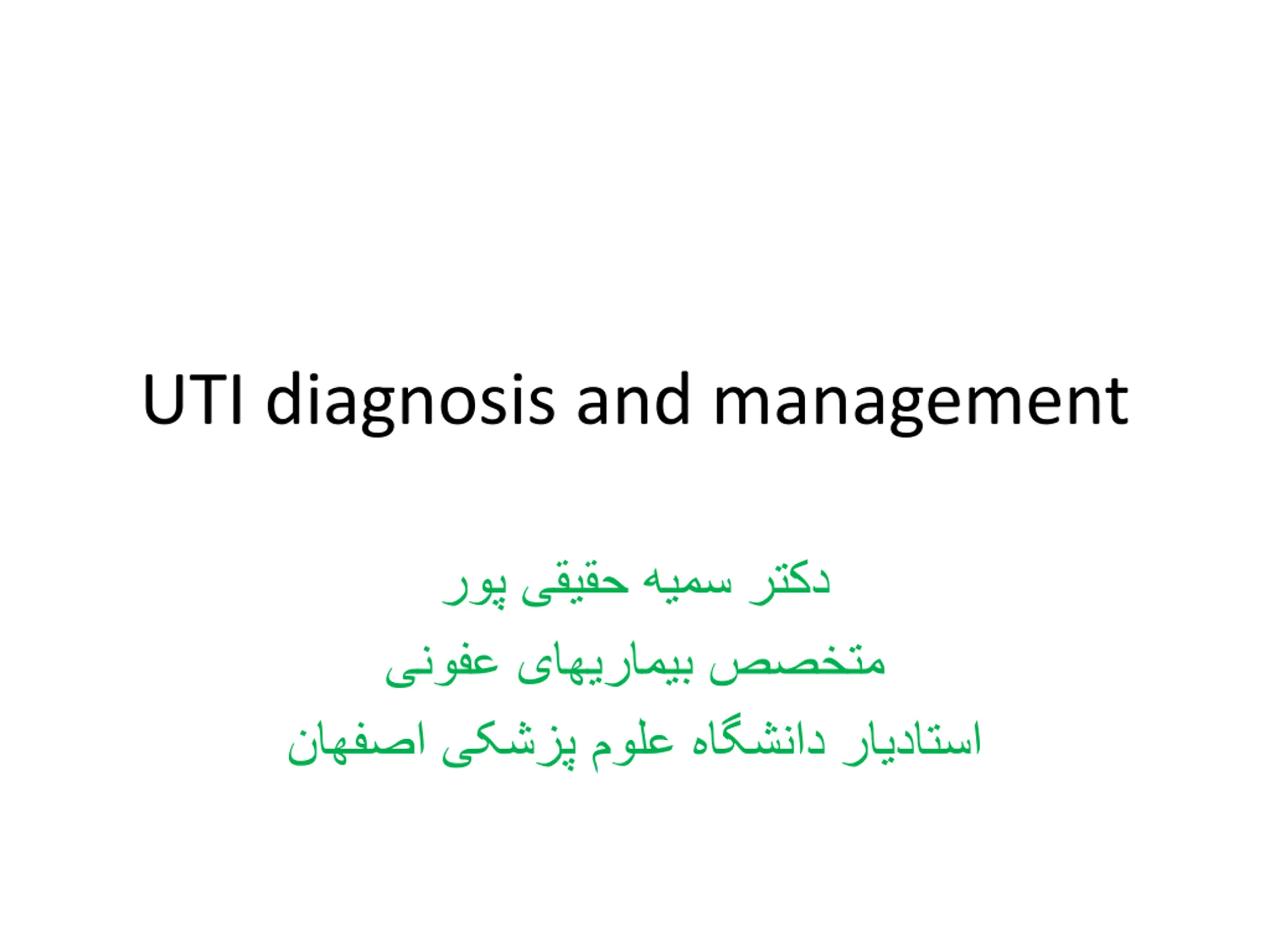 UTI diagnosis and management

دکتر سمیه حقیقی پور
متخصص بیماریهای عفونی
استادیار دانشگاه علوم پزشکی اصفهان